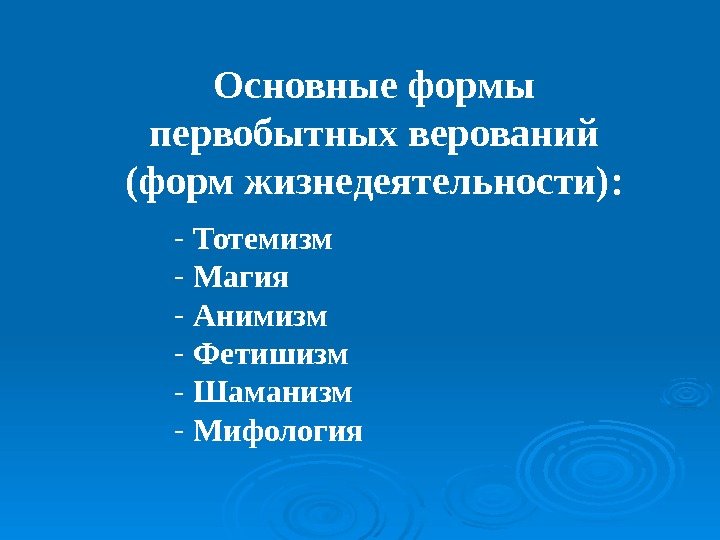 Основные формы первобытных верований (форм жизнедеятельности):

- Тотемизм
- Магия
- Анимизм
- Фетишизм
- Шаманизм
- Мифология